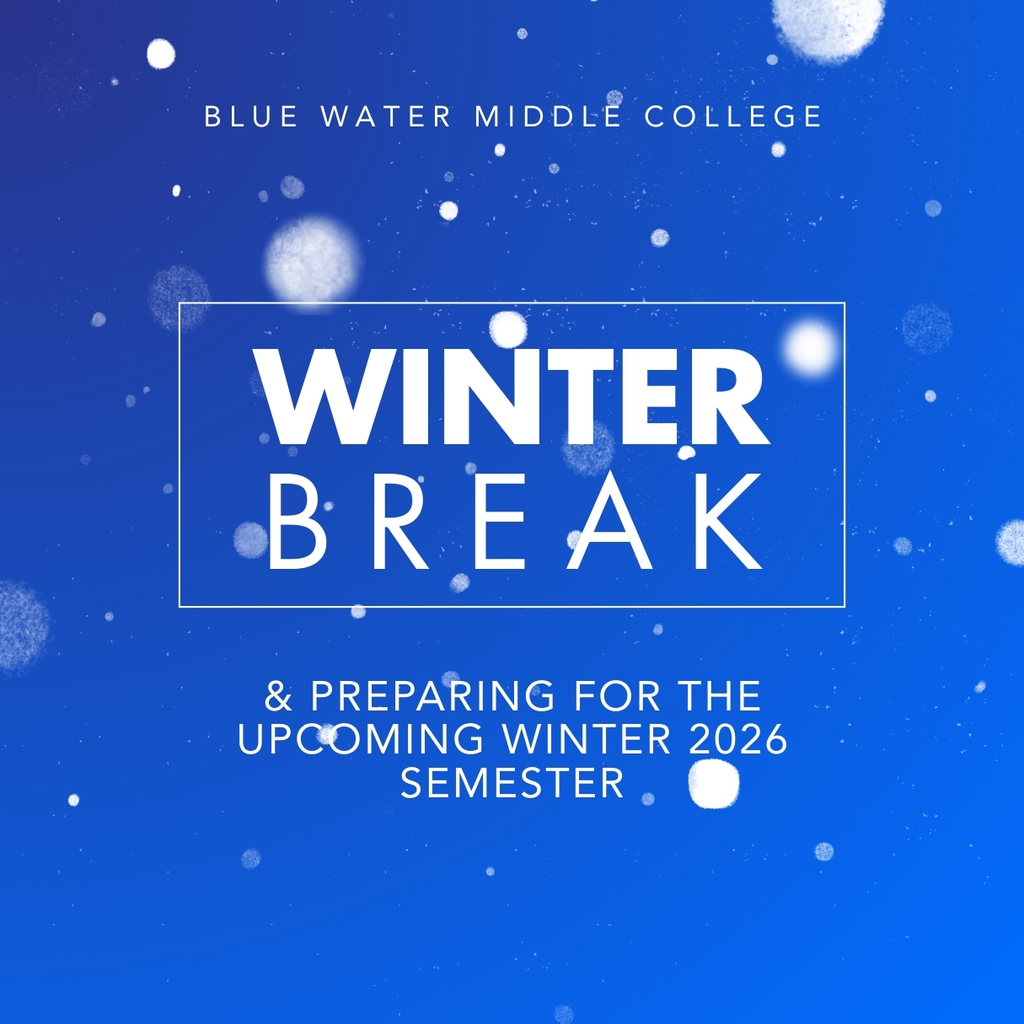 BLUE WATER MIDDLE COLLEGE

WINTER
BREAK

& PREPARING FOR THE UPCOMING WINTER 2026 SEMESTER